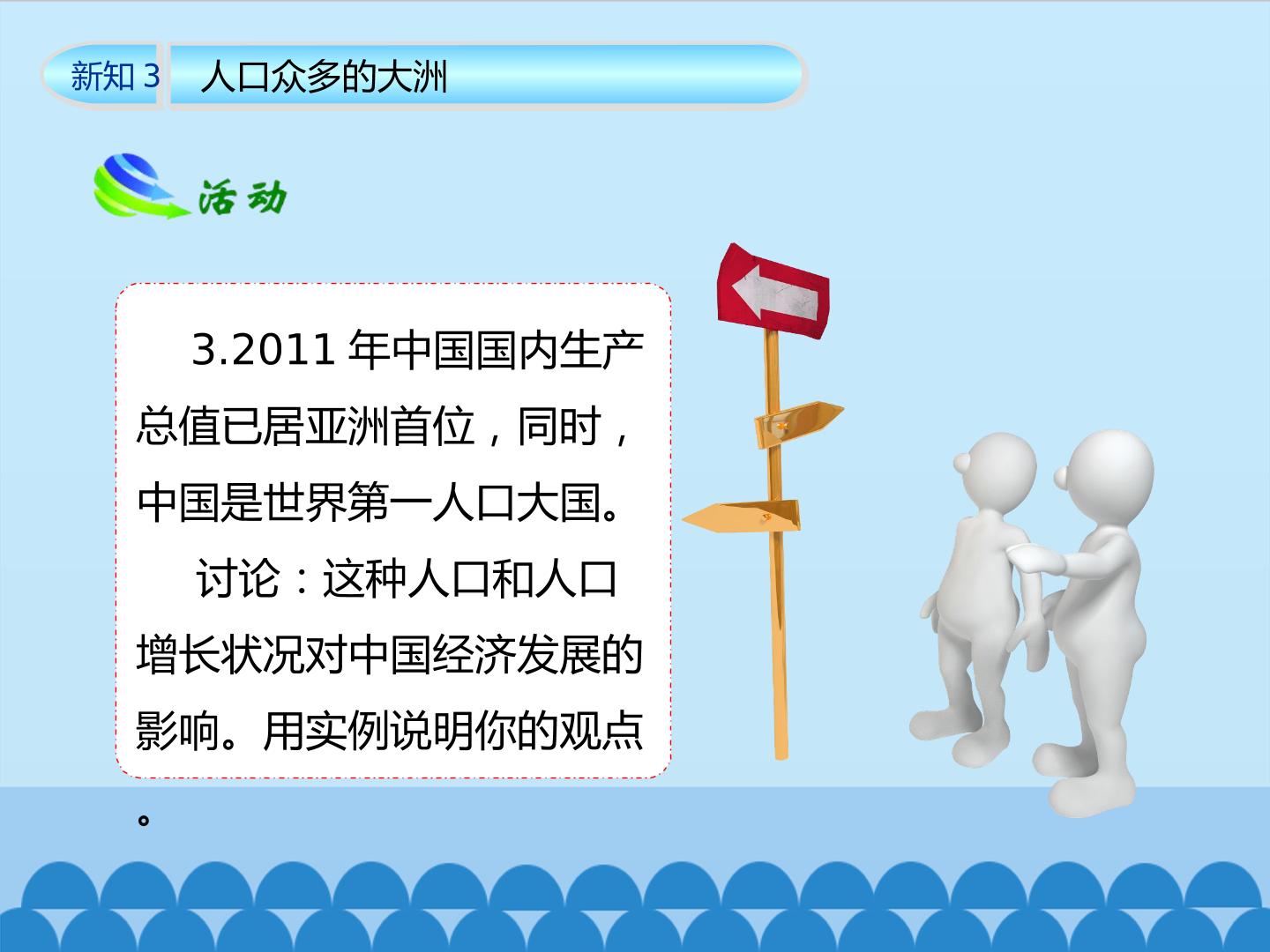 新知3

人口众多的大洲

活动

3.2011年中国国内生产总值已居亚洲首位，同时，中国是世界第一人口大国。

讨论：这种人口和人口增长状况对中国经济发展的影响。用实例说明你的观点。